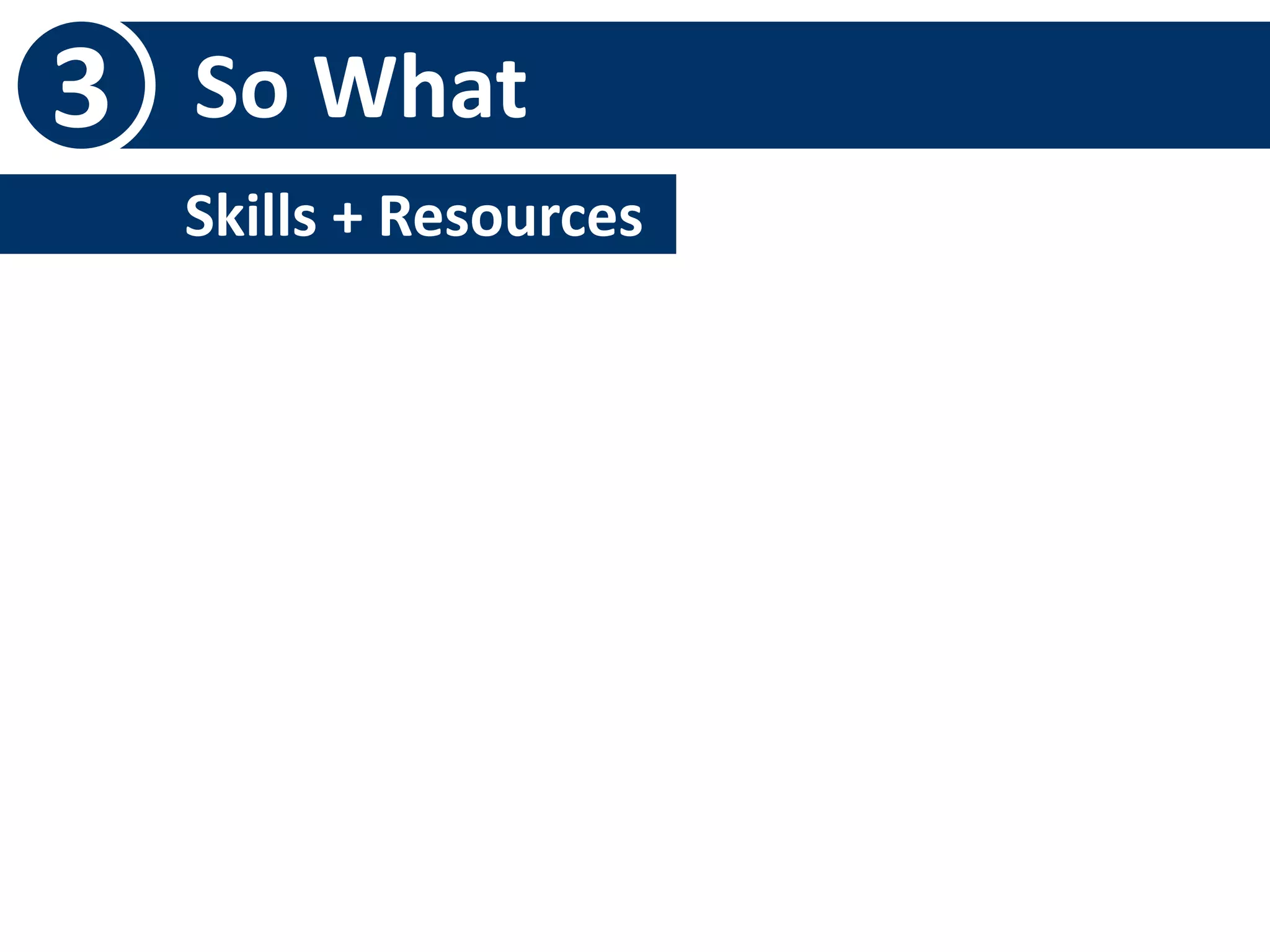 3 So What

Skills + Resources